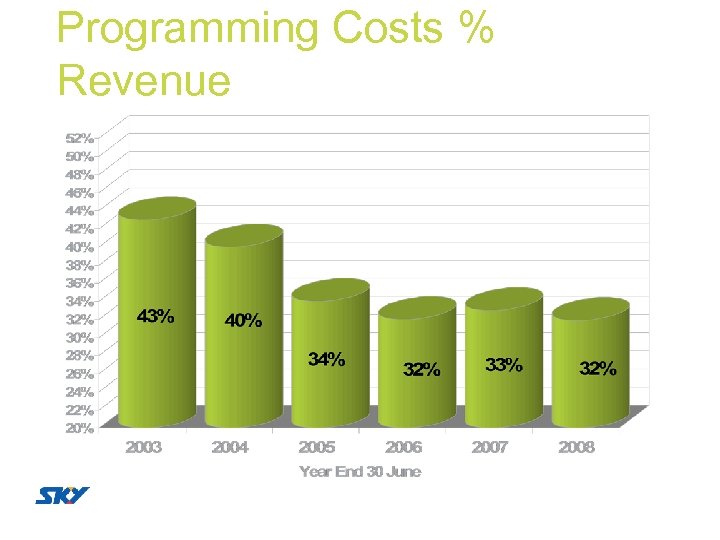 Programming Costs % Revenue

52%
50%
48%
46%
44%
42%
40%
38%
36%
34%
32%
30%
28%
26%
24%
22%
20%

43%
40%
34%
32%
33%
32%

2003
2004
2005
2006
2007
2008

Year End 30 June

SKY